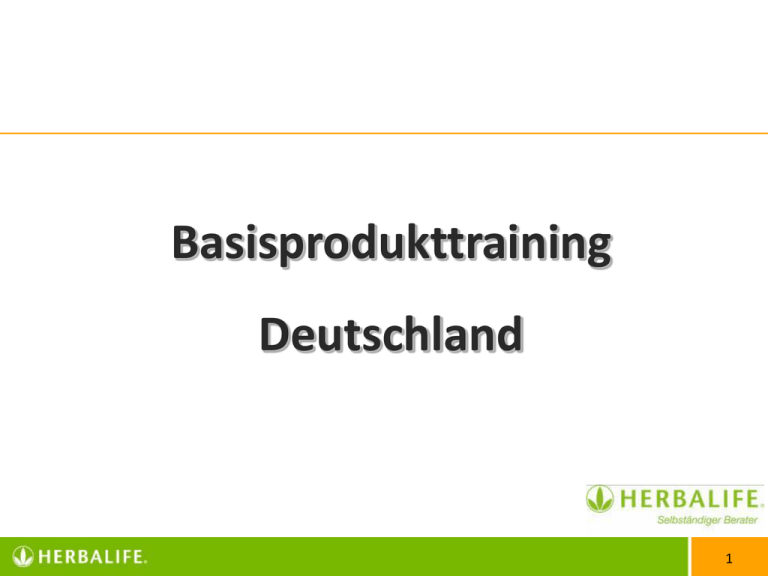 Basisprodukttraining

Deutschland

HERBALIFE.
Selbständiger Berater

HERBALIFE.

1